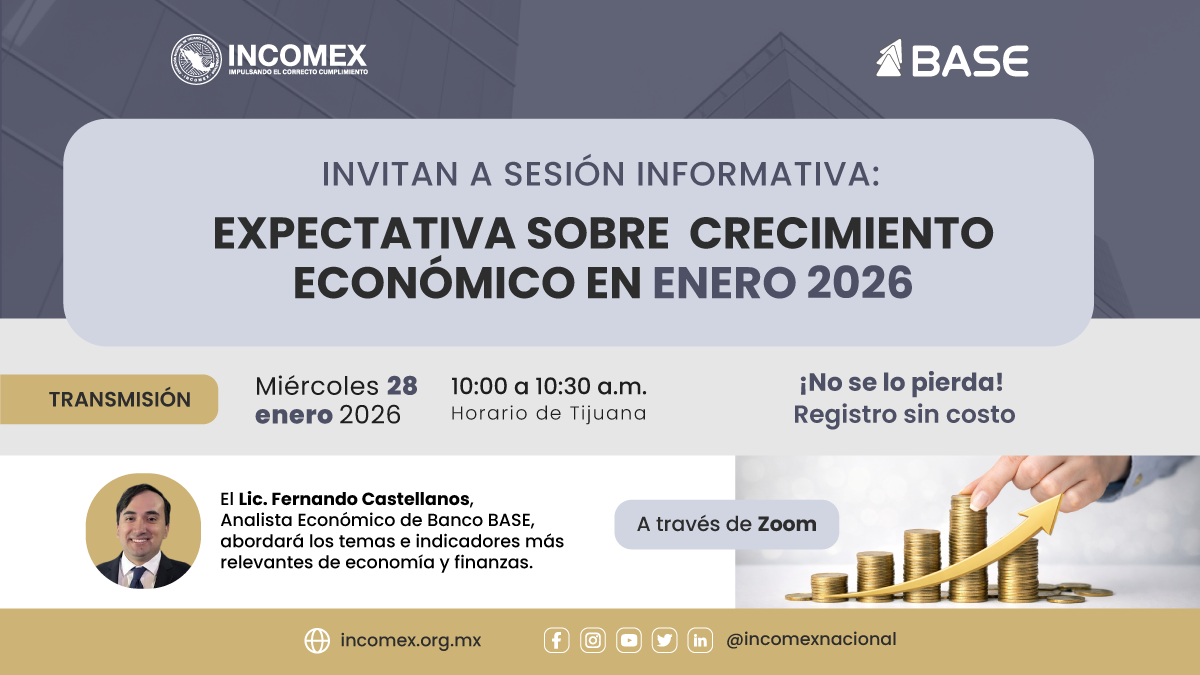 INCOMEX
IMPULSANDO EL CORRECTO CUMPLIMIENTO

BASE

INVITAN A SESIÓN INFORMATIVA:

EXPECTATIVA SOBRE CRECIMIENTO ECONÓMICO EN ENERO 2026

TRANSMISIÓN

Miércoles 28 enero 2026

10:00 a 10:30 a.m.
Horario de Tijuana

¡No se lo pierda!
Registro sin costo

El Lic. Fernando Castellanos, Analista Económico de Banco BASE, abordará los temas e indicadores más relevantes de economía y finanzas.

A través de Zoom

incomex.org.mx

@incomexnacional